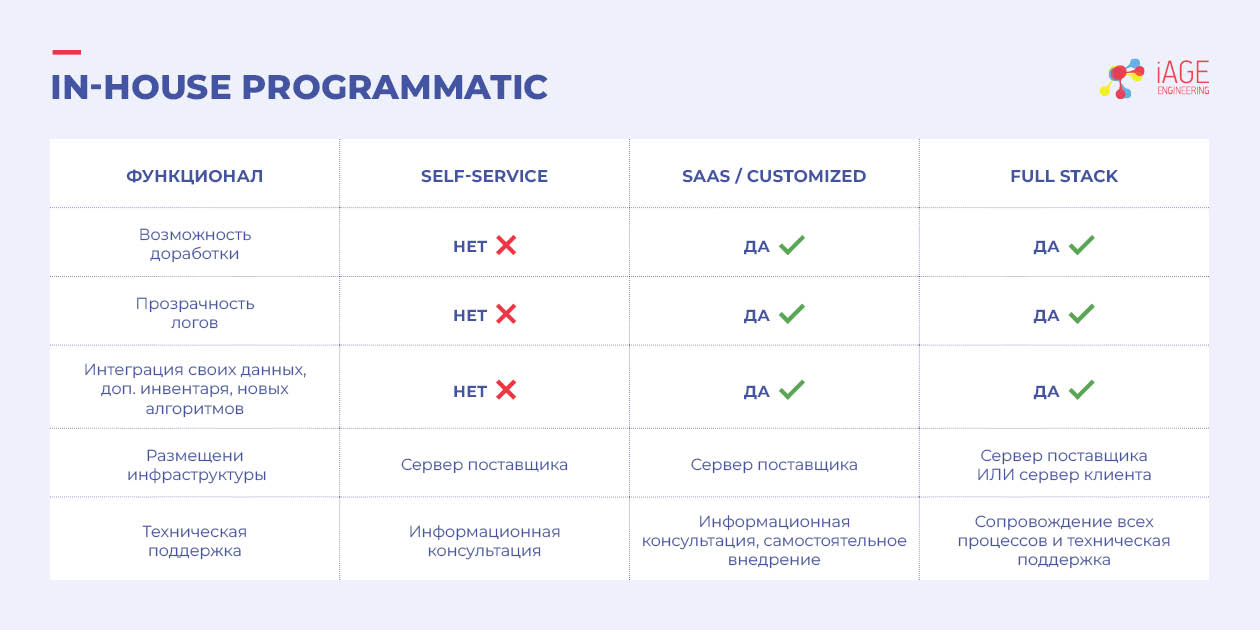 IN-HOUSE PROGRAMMATIC

iAGE ENGINEERING

| ФУНКЦИОНАЛ | SELF-SERVICE | SAAS / CUSTOMIZED | FULL STACK |
|---|---|---|---|
| Возможность доработки | НЕТ | ДА | ДА |
| Прозрачность логов | НЕТ | ДА | ДА |
| Интеграция своих данных, доп. инвентаря, новых алгоритмов | НЕТ | ДА | ДА |
| Размещени инфраструктуры | Сервер поставщика | Сервер поставщика | Сервер поставщика ИЛИ сервер клиента |
| Техническая поддержка | Информационная консультация | Информационная консультация, самостоятельное внедрение | Сопровождение всех процессов и техническая поддержка |